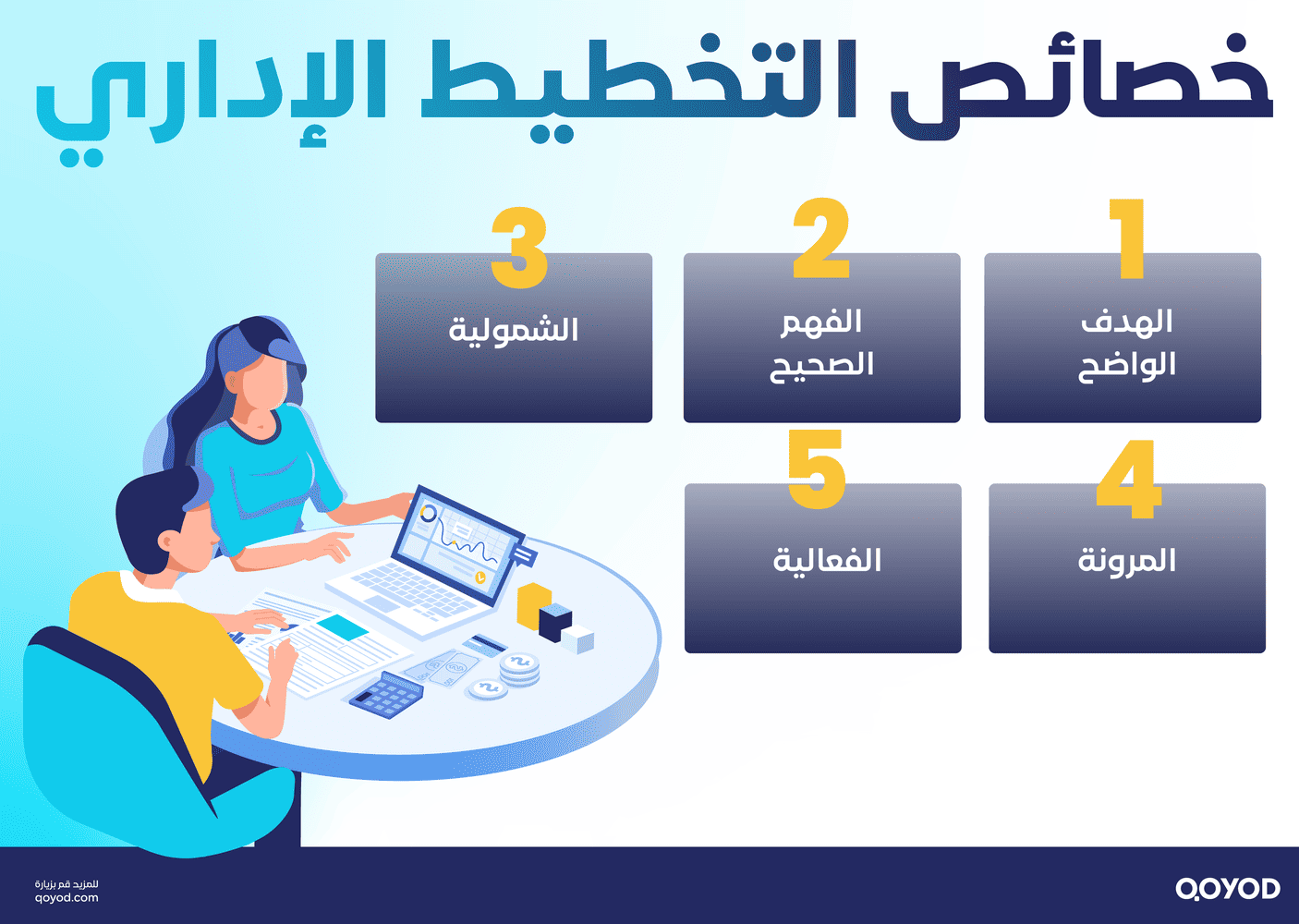 خصائص التخطيط الإداري

1
الهدف الواضح

2
الفهم الصحيح

3
الشمولية

4
المرونة

5
الفعالية

للمزيد قم بزيارة
qoyod.com

QOYOD